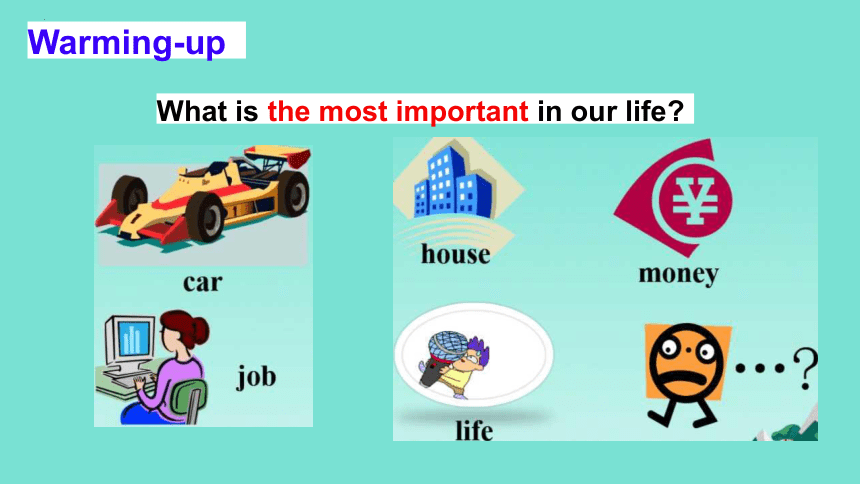 Warming-up

What is the most important in our life?

car

job

house

money

life

…?